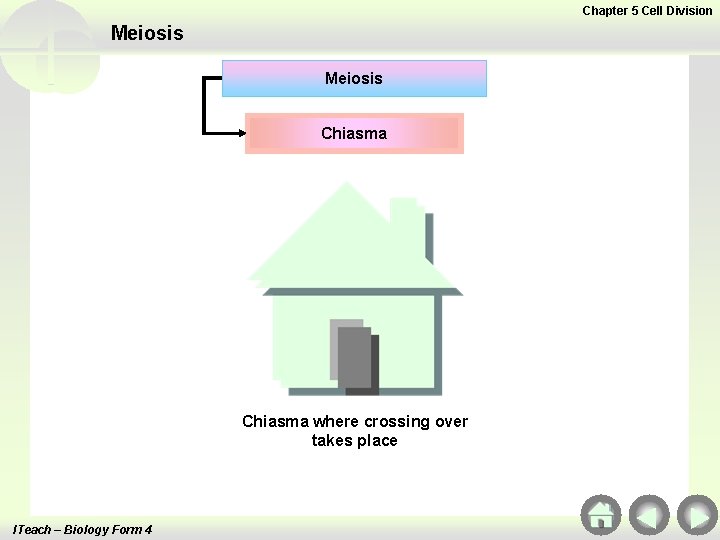 Chapter 5 Cell Division

Meiosis

Meiosis

Chiasma

Chiasma where crossing over takes place

ITeach – Biology Form 4